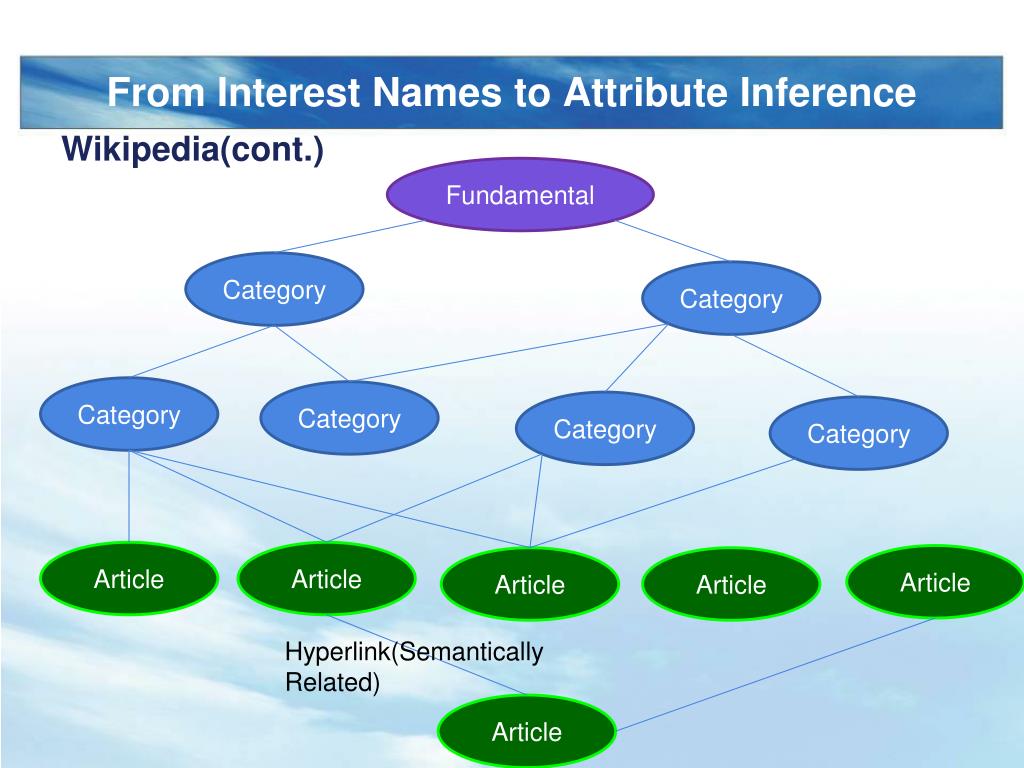 From Interest Names to Attribute Inference

Wikipedia(cont.)

Fundamental

Category

Category

Category

Category

Category

Category

Article

Article

Article

Article

Article

Hyperlink(Semantically Related)

Article